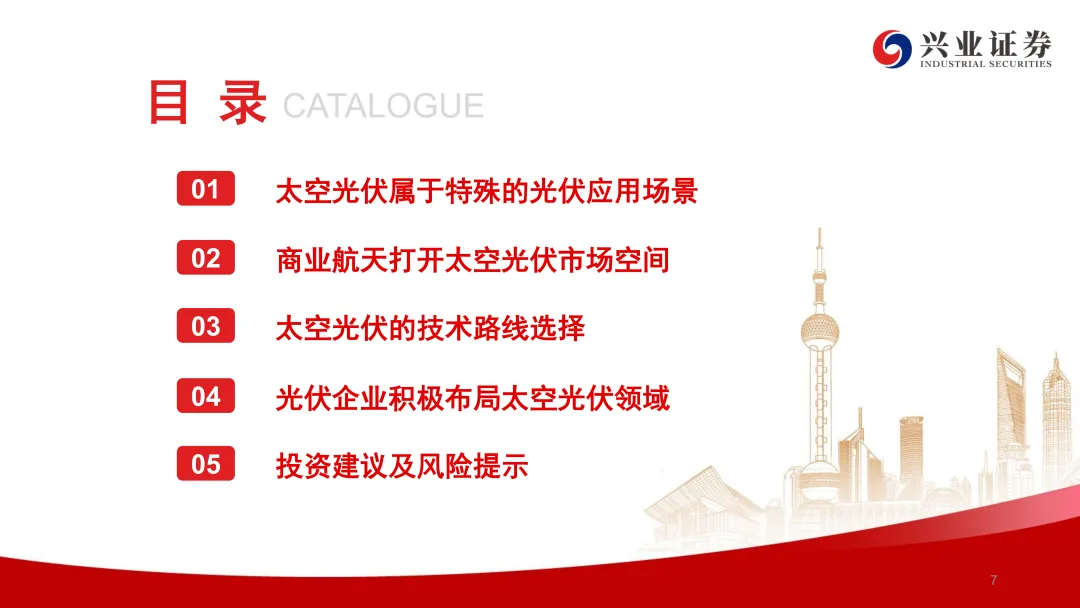 兴业证券
INDUSTRIAL SECURITIES

目 录 CATALOGUE

01 太空光伏属于特殊的光伏应用场景

02 商业航天打开太空光伏市场空间

03 太空光伏的技术路线选择

04 光伏企业积极布局太空光伏领域

05 投资建议及风险提示

7